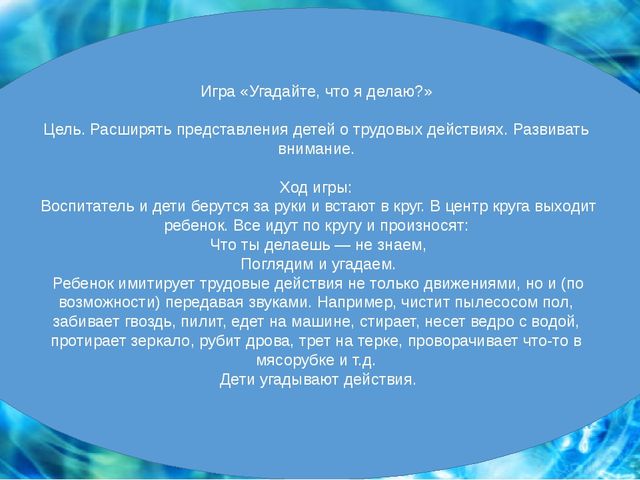 Игра «Угадайте, что я делаю?»

Цель. Расширять представления детей о трудовых действиях. Развивать внимание.

Ход игры:
Воспитатель и дети берутся за руки и встают в круг. В центр круга выходит ребенок. Все идут по кругу и произносят:
Что ты делаешь — не знаем,
Поглядим и угадаем.
Ребенок имитирует трудовые действия не только движениями, но и (по возможности) передавая звуками. Например, чистит пылесосом пол, забивает гвоздь, пилит, едет на машине, стирает, несет ведро с водой, протирает зеркало, рубит дрова, трет на терке, проворачивает что-то в мясорубке и т.д.
Дети угадывают действия.